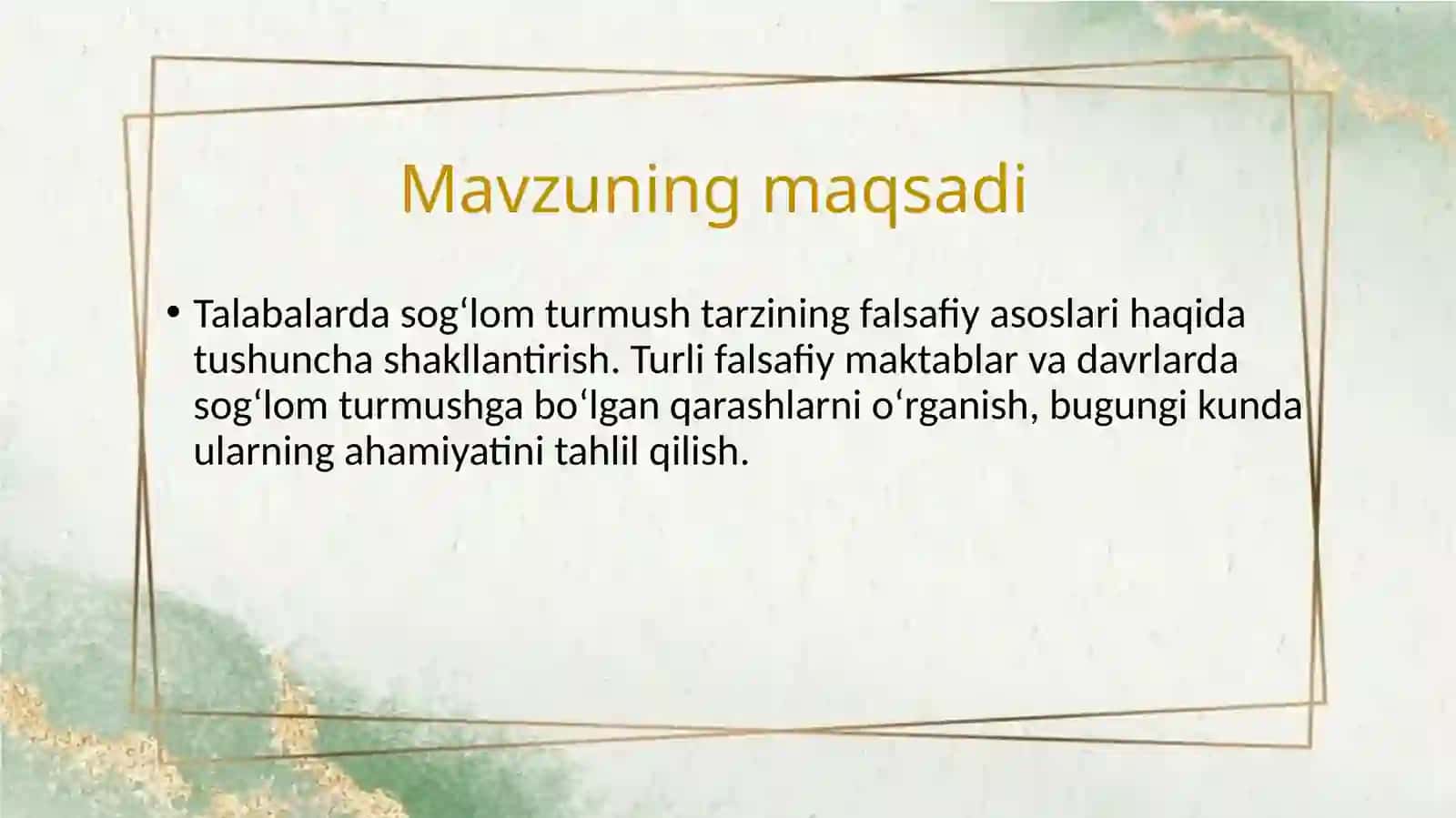 Mavzuning maqsadi

• Talabalarda sog‘lom turmush tarzining falsafiy asoslari haqida tushuncha shakllantirish. Turli falsafiy maktablar va davrlarda sog‘lom turmushga bo‘lgan qarashlarni o‘rganish, bugungi kunda ularning ahamiyatini tahlil qilish.